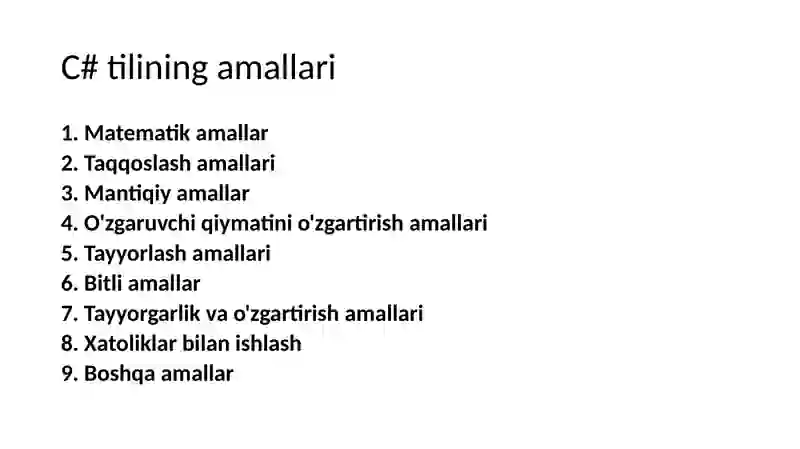 C# tilining amallari

1. Matematik amallar
2. Taqqoslash amallari
3. Mantiqiy amallar
4. O'zgaruvchi qiymatini o'zgartirish amallari
5. Tayyorlash amallari
6. Bitli amallar
7. Tayyorgarlik va o'zgartirish amallari
8. Xatoliklar bilan ishlash
9. Boshqa amallar